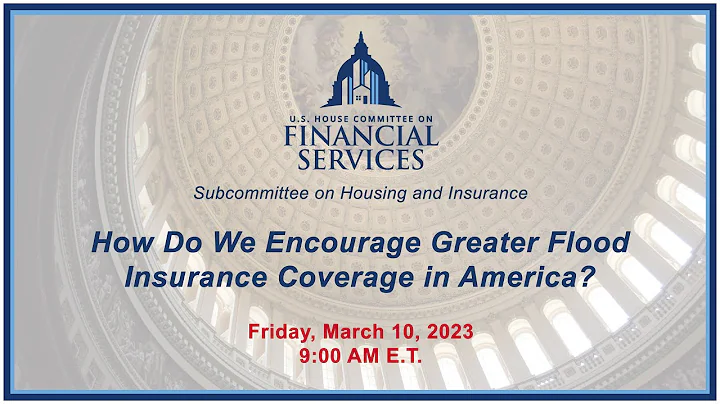 U.S. HOUSE COMMITTEE ON
FINANCIAL
SERVICES

Subcommittee on Housing and Insurance

How Do We Encourage Greater Flood Insurance Coverage in America?

Friday, March 10, 2023
9:00 AM E.T.